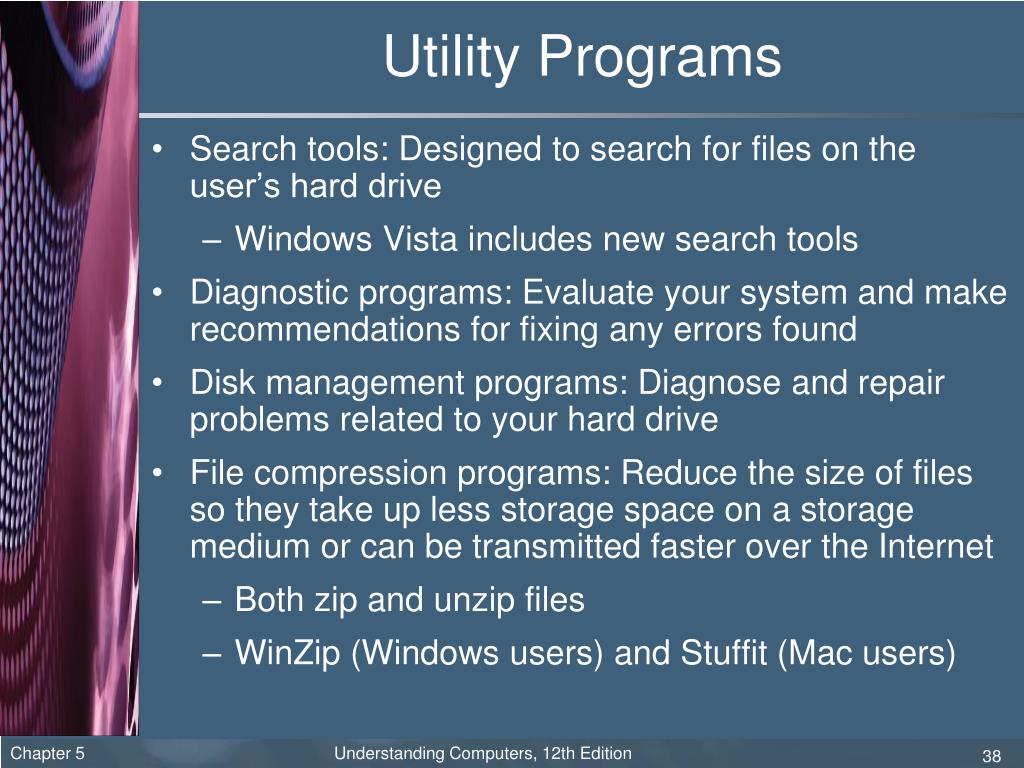 Utility Programs

• Search tools: Designed to search for files on the user’s hard drive
– Windows Vista includes new search tools
• Diagnostic programs: Evaluate your system and make recommendations for fixing any errors found
• Disk management programs: Diagnose and repair problems related to your hard drive
• File compression programs: Reduce the size of files so they take up less storage space on a storage medium or can be transmitted faster over the Internet
– Both zip and unzip files
– WinZip (Windows users) and Stuffit (Mac users)

Chapter 5
Understanding Computers, 12th Edition
38